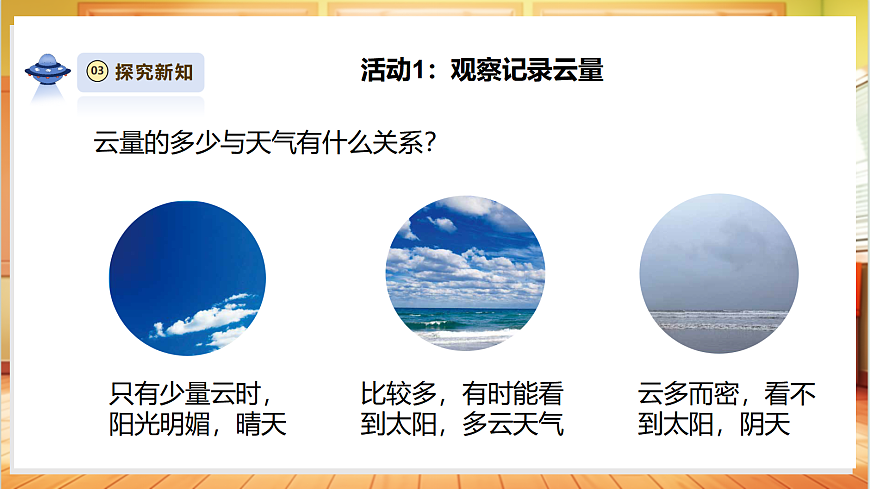 03 探究新知

活动1：观察记录云量

云量的多少与天气有什么关系？

只有少量云时，阳光明媚，晴天

比较多，有时能看到太阳，多云天气

云多而密，看不到太阳，阴天